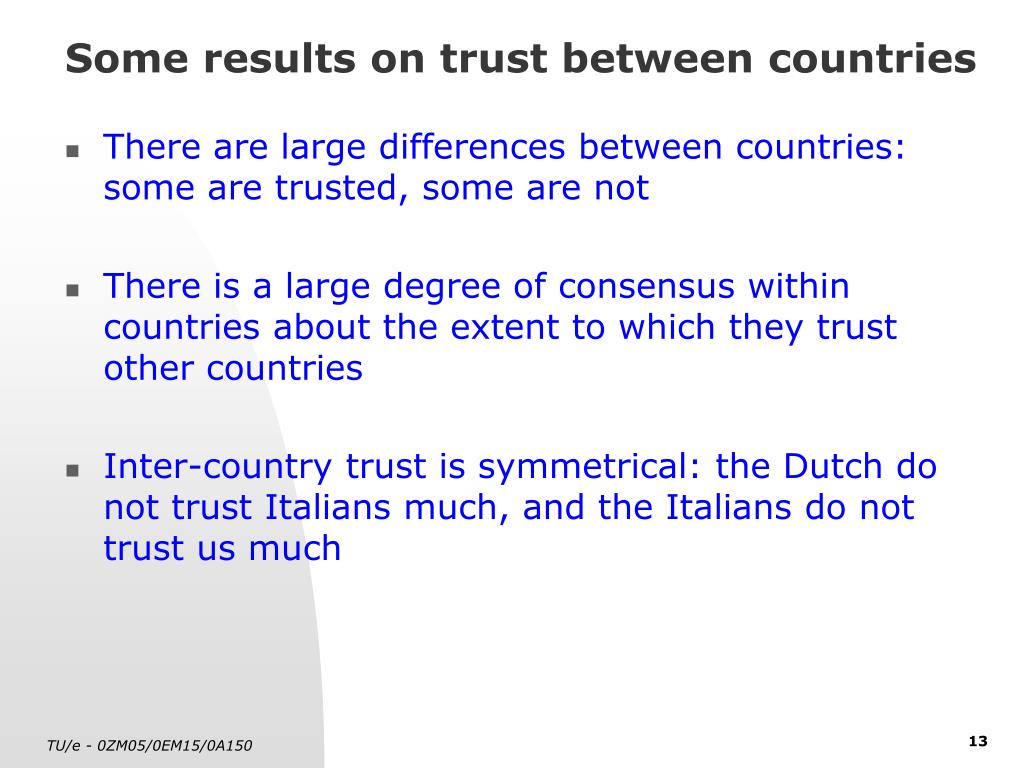 Some results on trust between countries

- There are large differences between countries: some are trusted, some are not

- There is a large degree of consensus within countries about the extent to which they trust other countries

- Inter-country trust is symmetrical: the Dutch do not trust Italians much, and the Italians do not trust us much

TU/e - 0ZM05/0EM15/0A150

13